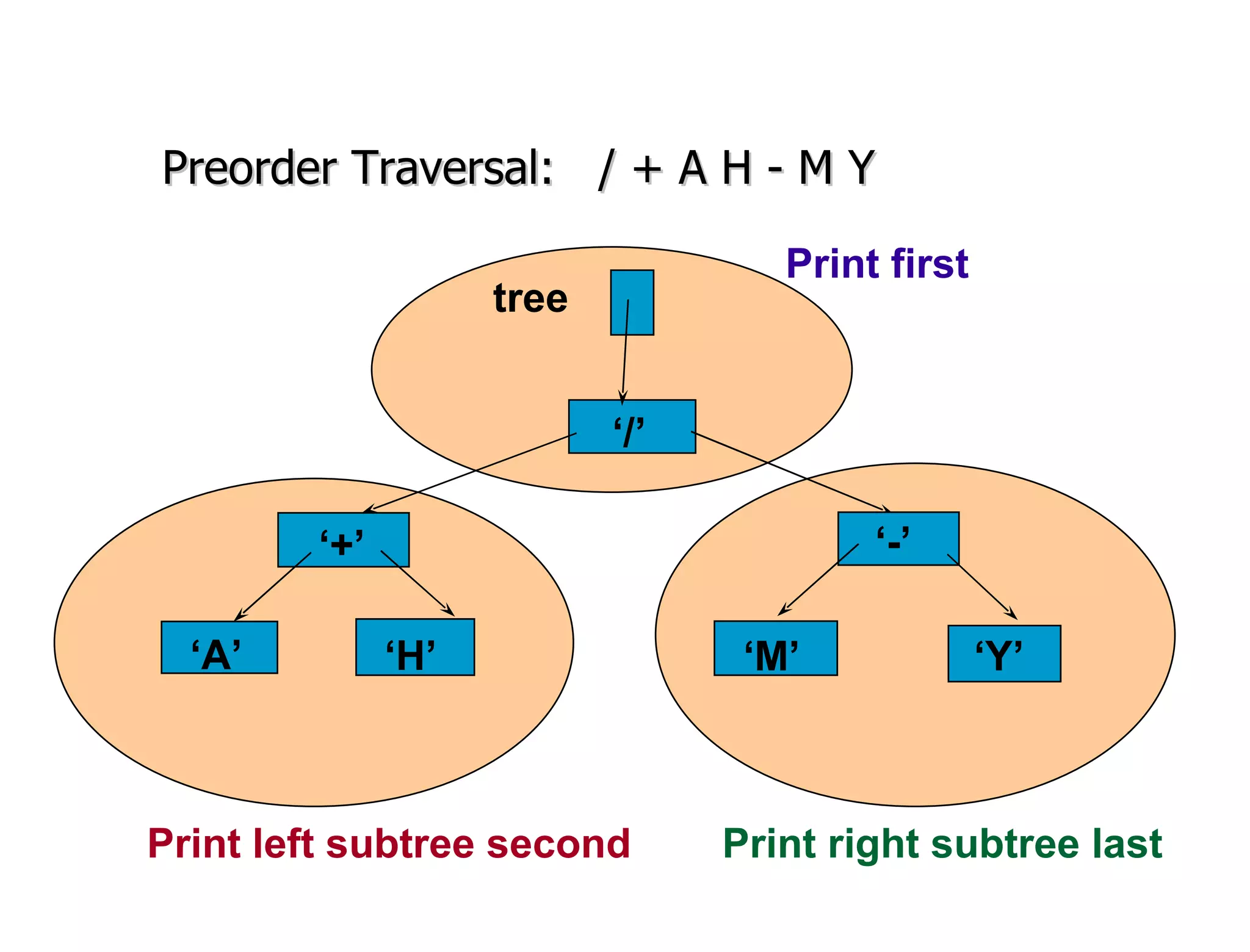 Preorder Traversal: / + A H - M Y

Print first

tree

‘/’

‘+’

‘-’

‘A’

‘H’

‘M’

‘Y’

Print left subtree second

Print right subtree last